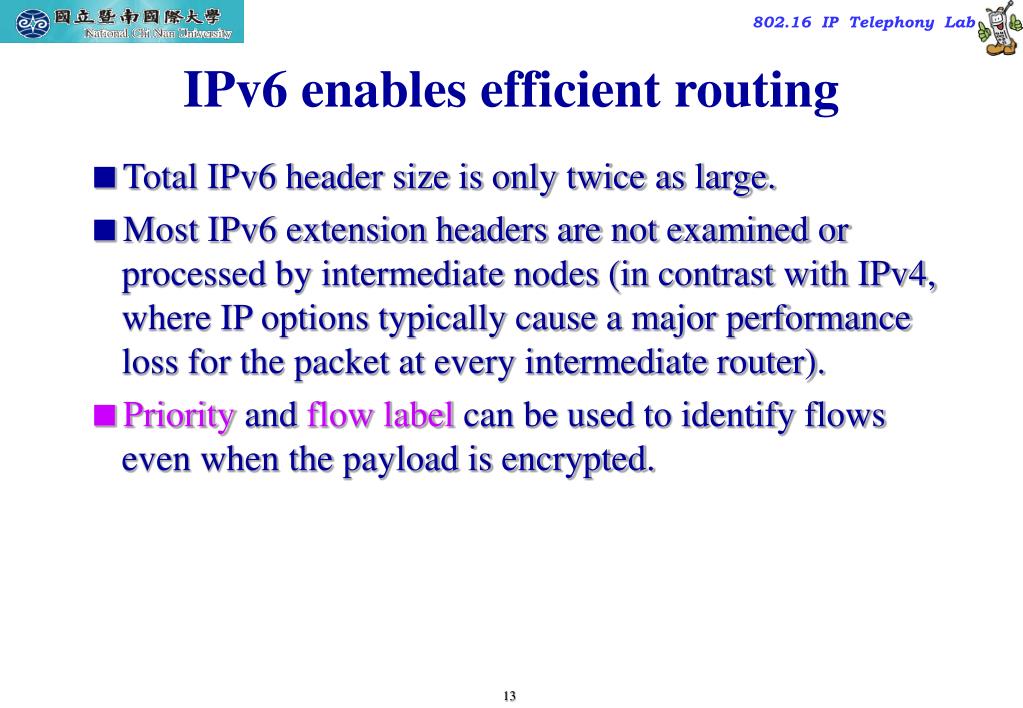 國立暨南國際大學
National Chi Nan University

802.16 IP Telephony Lab

IPv6 enables efficient routing

■ Total IPv6 header size is only twice as large.

■ Most IPv6 extension headers are not examined or processed by intermediate nodes (in contrast with IPv4, where IP options typically cause a major performance loss for the packet at every intermediate router).

■ Priority and flow label can be used to identify flows even when the payload is encrypted.

13